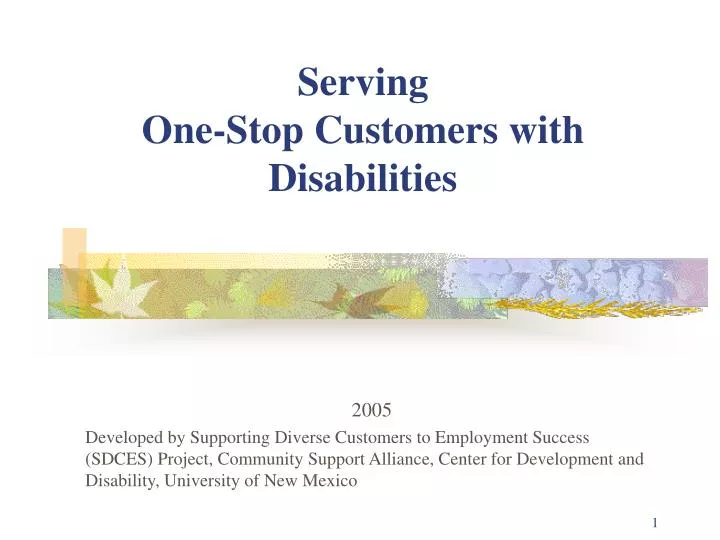 Serving
One-Stop Customers with Disabilities

2005

Developed by Supporting Diverse Customers to Employment Success (SDCES) Project, Community Support Alliance, Center for Development and Disability, University of New Mexico

1